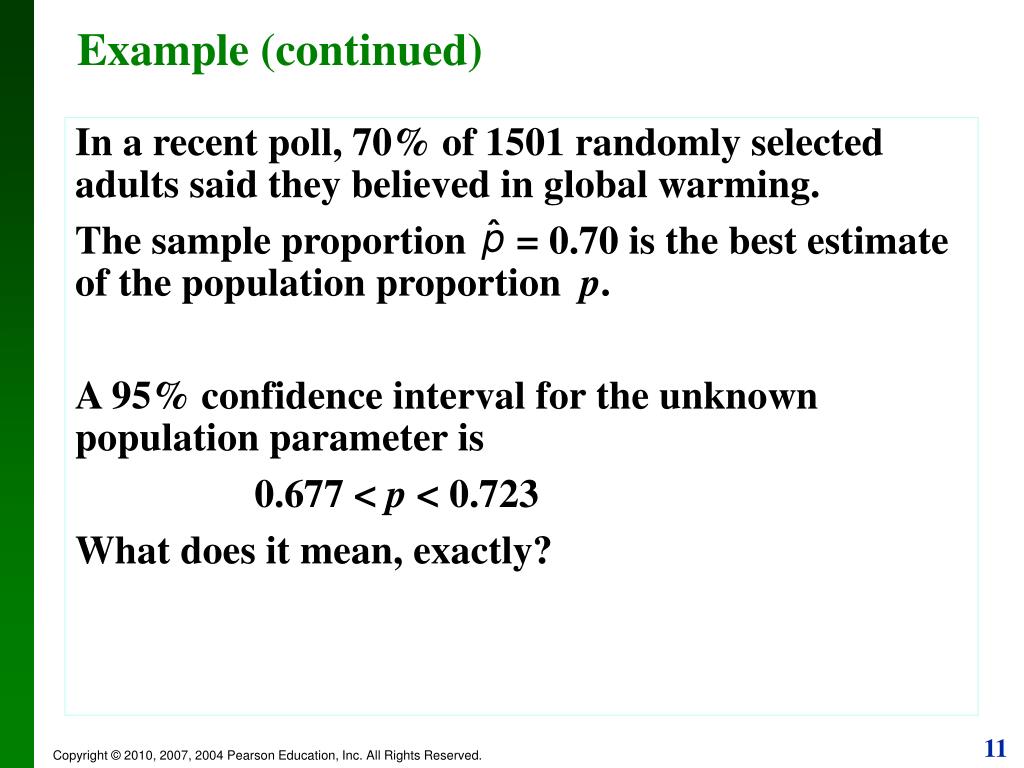 Example (continued)

In a recent poll, 70% of 1501 randomly selected adults said they believed in global warming.

The sample proportion $\hat{p}$ = 0.70 is the best estimate of the population proportion $p$.

A 95% confidence interval for the unknown population parameter is

$0.677 < p < 0.723$

What does it mean, exactly?

Copyright © 2010, 2007, 2004 Pearson Education, Inc. All Rights Reserved.

11